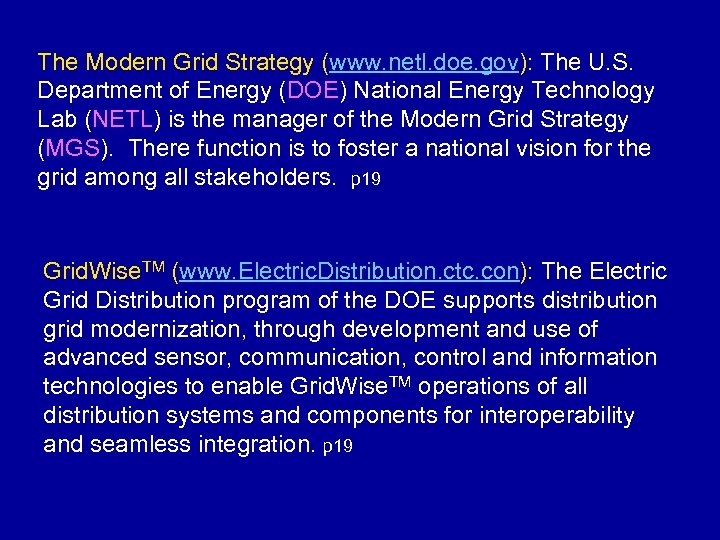 The Modern Grid Strategy (www.netl.doe.gov): The U.S. Department of Energy (DOE) National Energy Technology Lab (NETL) is the manager of the Modern Grid Strategy (MGS). There function is to foster a national vision for the grid among all stakeholders. p19

GridWise$^{TM}$ (www.ElectricDistribution.ctc.con): The Electric Grid Distribution program of the DOE supports distribution grid modernization, through development and use of advanced sensor, communication, control and information technologies to enable GridWise$^{TM}$ operations of all distribution systems and components for interoperability and seamless integration. p19